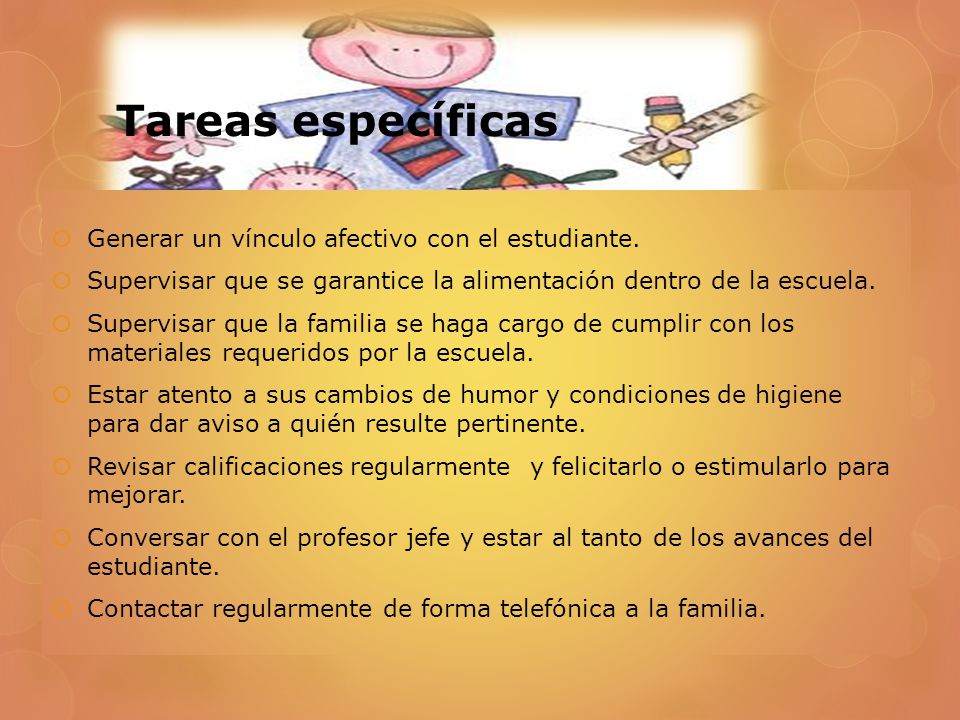 Tareas específicas

Generar un vínculo afectivo con el estudiante.

Supervisar que se garantice la alimentación dentro de la escuela.

Supervisar que la familia se haga cargo de cumplir con los materiales requeridos por la escuela.

Estar atento a sus cambios de humor y condiciones de higiene para dar aviso a quién resulte pertinente.

Revisar calificaciones regularmente y felicitarlo o estimularlo para mejorar.

Conversar con el profesor jefe y estar al tanto de los avances del estudiante.

Contactar regularmente de forma telefónica a la familia.